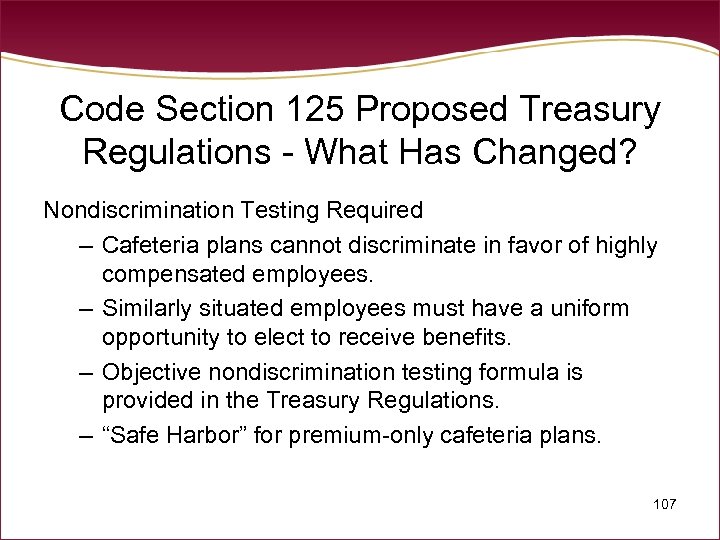 Code Section 125 Proposed Treasury Regulations - What Has Changed?

Nondiscrimination Testing Required

– Cafeteria plans cannot discriminate in favor of highly compensated employees.

– Similarly situated employees must have a uniform opportunity to elect to receive benefits.

– Objective nondiscrimination testing formula is provided in the Treasury Regulations.

– “Safe Harbor” for premium-only cafeteria plans.

107